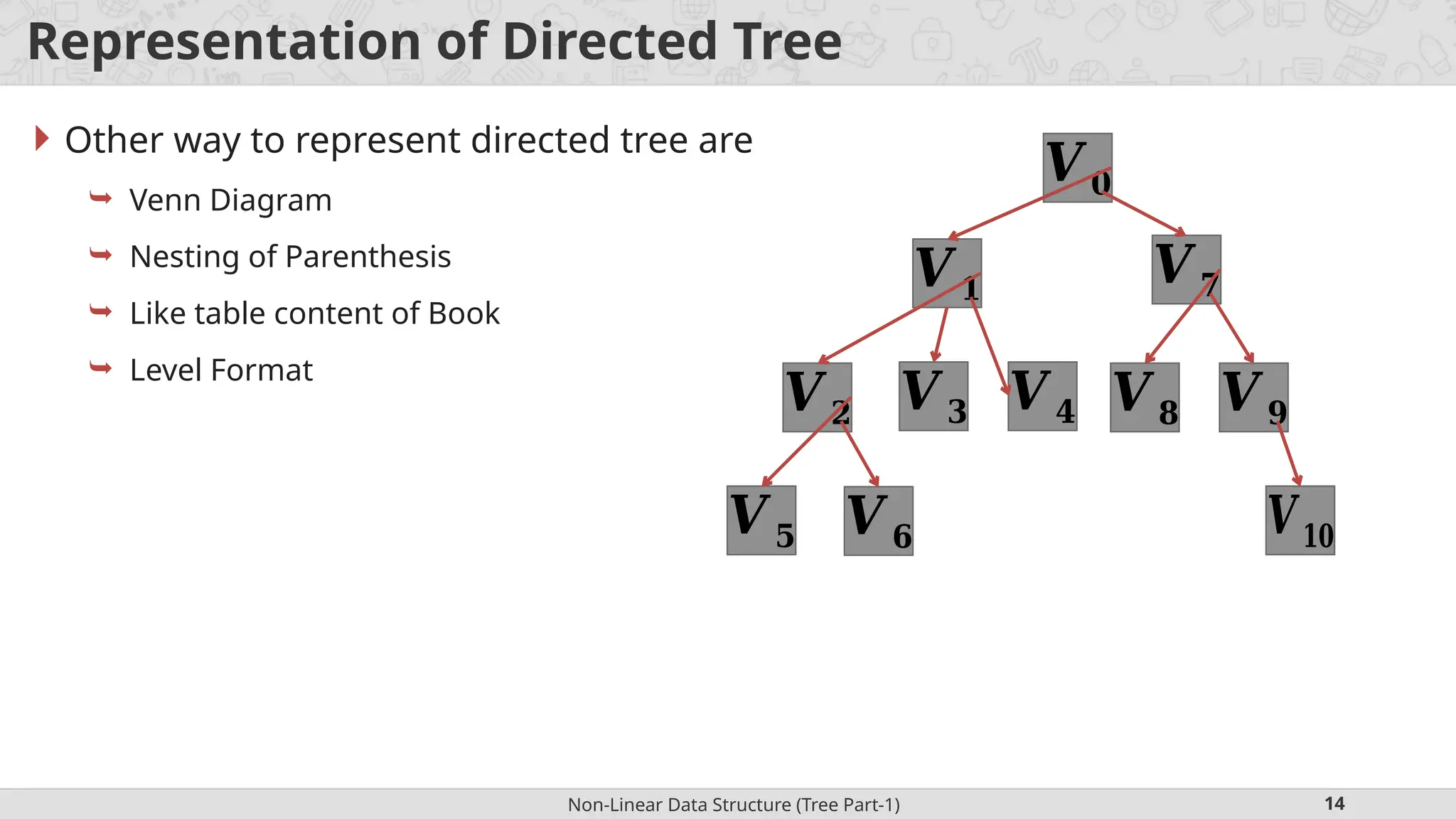 Representation of Directed Tree

Other way to represent directed tree are

Venn Diagram

Nesting of Parenthesis

Like table content of Book

Level Format

$V_0$

$V_1$ $V_7$

$V_2$ $V_3$ $V_4$ $V_8$ $V_9$

$V_5$ $V_6$ $V_{10}$

Non-Linear Data Structure (Tree Part-1)

14